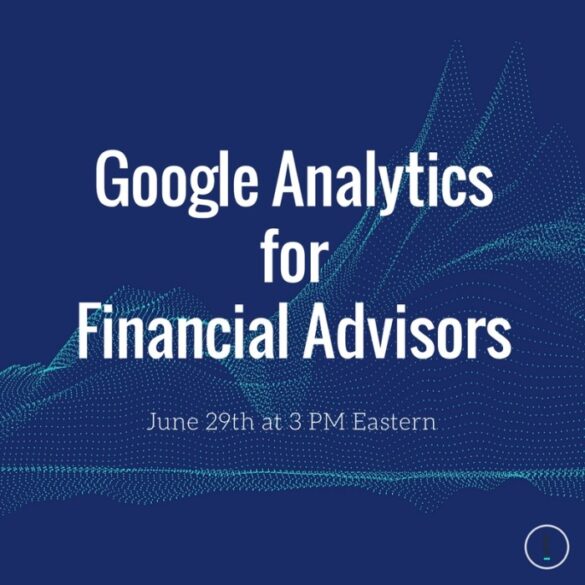 Google Analytics
for
Financial Advisors

June 29th at 3 PM Eastern